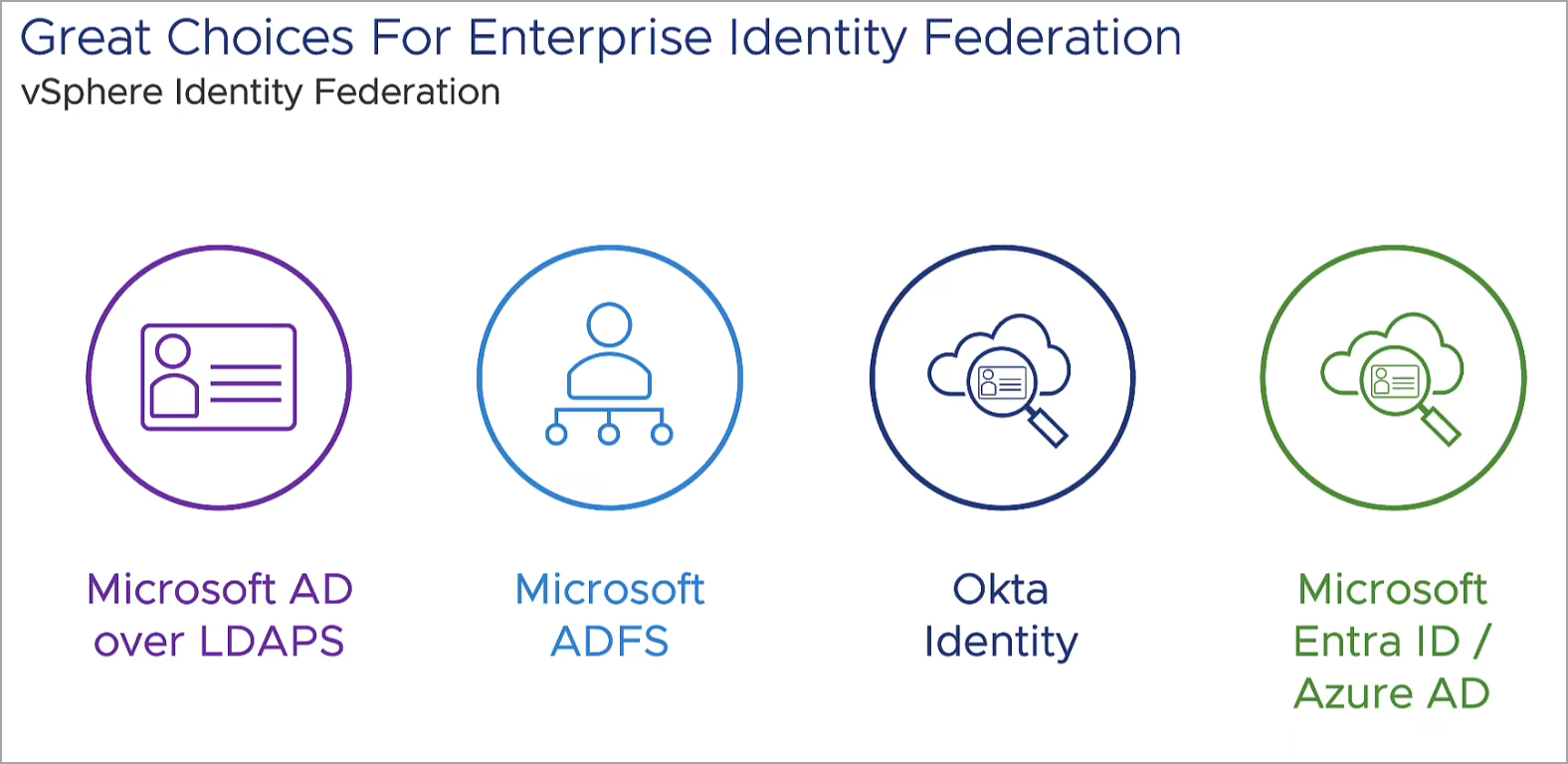 Great Choices For Enterprise Identity Federation
vSphere Identity Federation

Microsoft AD over LDAPS

Microsoft ADFS

Okta Identity

Microsoft Entra ID / Azure AD